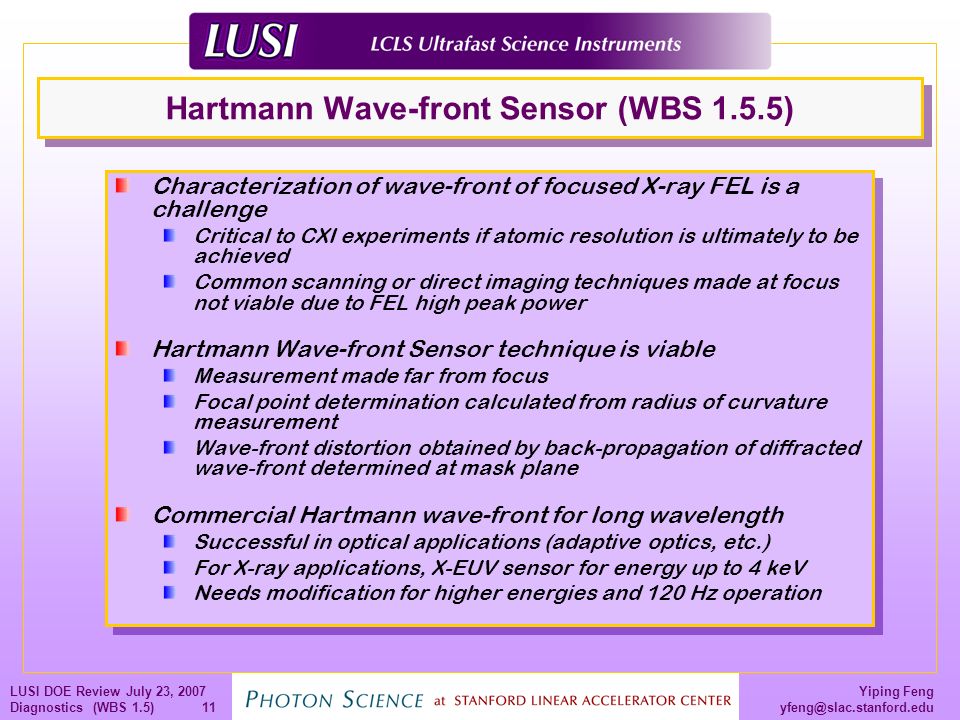 LUSI LCLS Ultrafast Science Instruments

Hartmann Wave-front Sensor (WBS 1.5.5)

Characterization of wave-front of focused X-ray FEL is a challenge

Critical to CXI experiments if atomic resolution is ultimately to be achieved

Common scanning or direct imaging techniques made at focus not viable due to FEL high peak power

Hartmann Wave-front Sensor technique is viable

Measurement made far from focus

Focal point determination calculated from radius of curvature measurement

Wave-front distortion obtained by back-propagation of diffracted wave-front determined at mask plane

Commercial Hartmann wave-front for long wavelength

Successful in optical applications (adaptive optics, etc.)

For X-ray applications, X-EUV sensor for energy up to 4 keV

Needs modification for higher energies and 120 Hz operation

LUSI DOE Review July 23, 2007
Diagnostics (WBS 1.5) 11

PHOTON SCIENCE at STANFORD LINEAR ACCELERATOR CENTER

Yiping Feng
yfeng@slac.stanford.edu